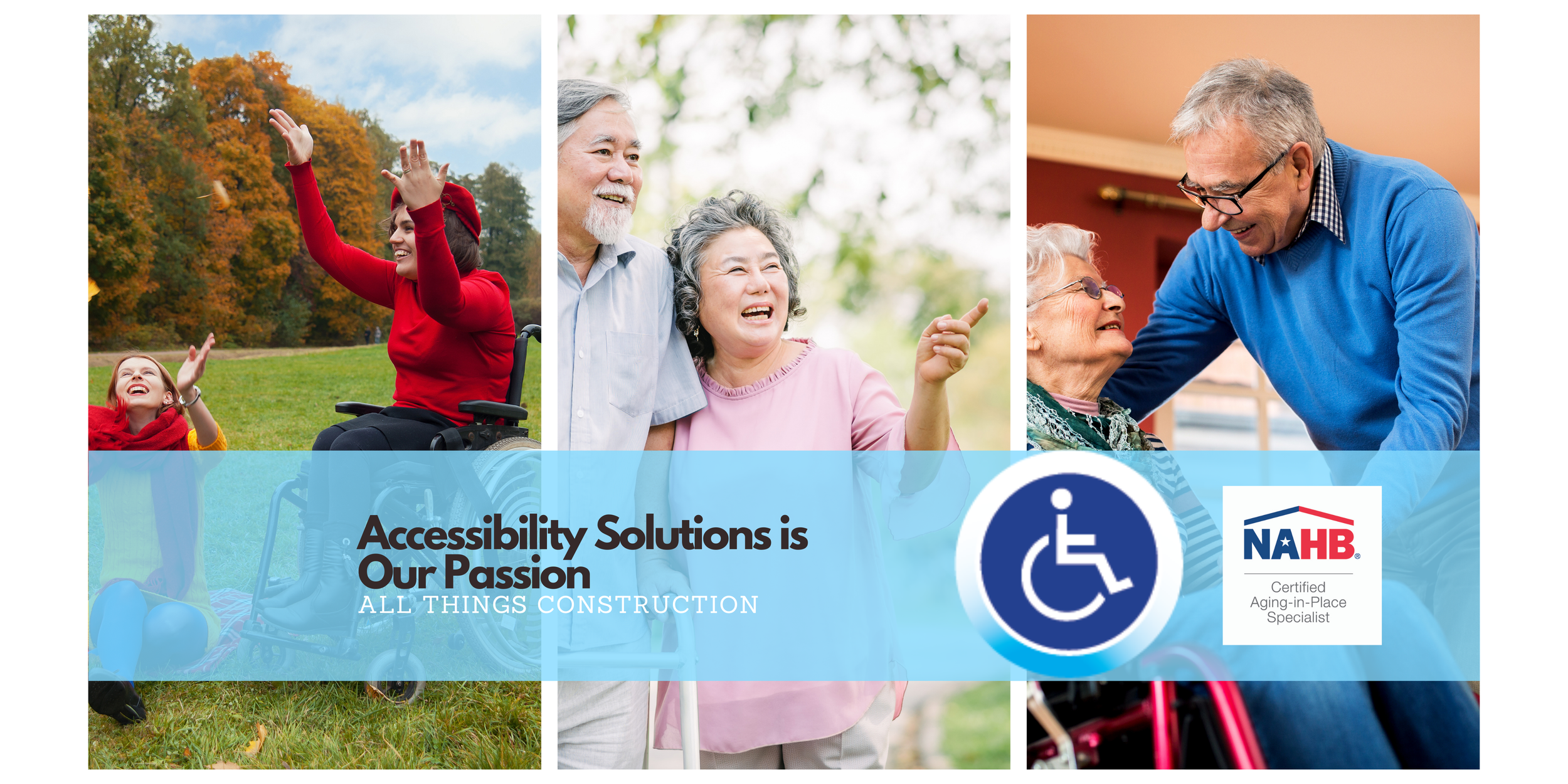 Accessibility Solutions is Our Passion
ALL THINGS CONSTRUCTION

NAHB
Certified Aging-in-Place Specialist